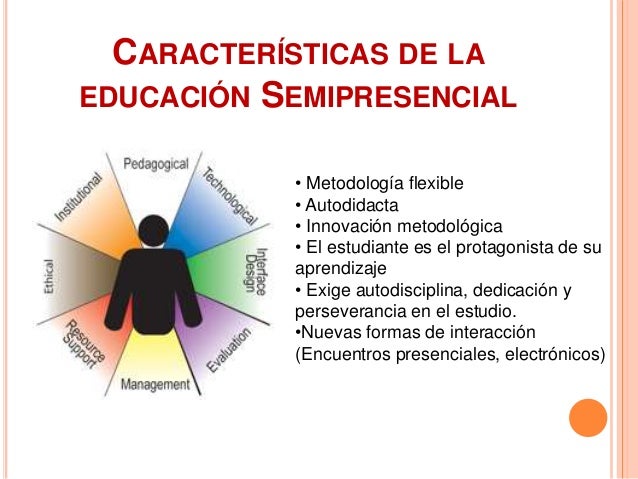 CARACTERÍSTICAS DE LA EDUCACIÓN SEMIPRESENCIAL

Pedagogical
Technological
Interface Design
Evaluation
Management
Resource Support
Ethical
Institutional

• Metodología flexible
• Autodidacta
• Innovación metodológica
• El estudiante es el protagonista de su aprendizaje
• Exige autodisciplina, dedicación y perseverancia en el estudio.
•Nuevas formas de interacción (Encuentros presenciales, electrónicos)